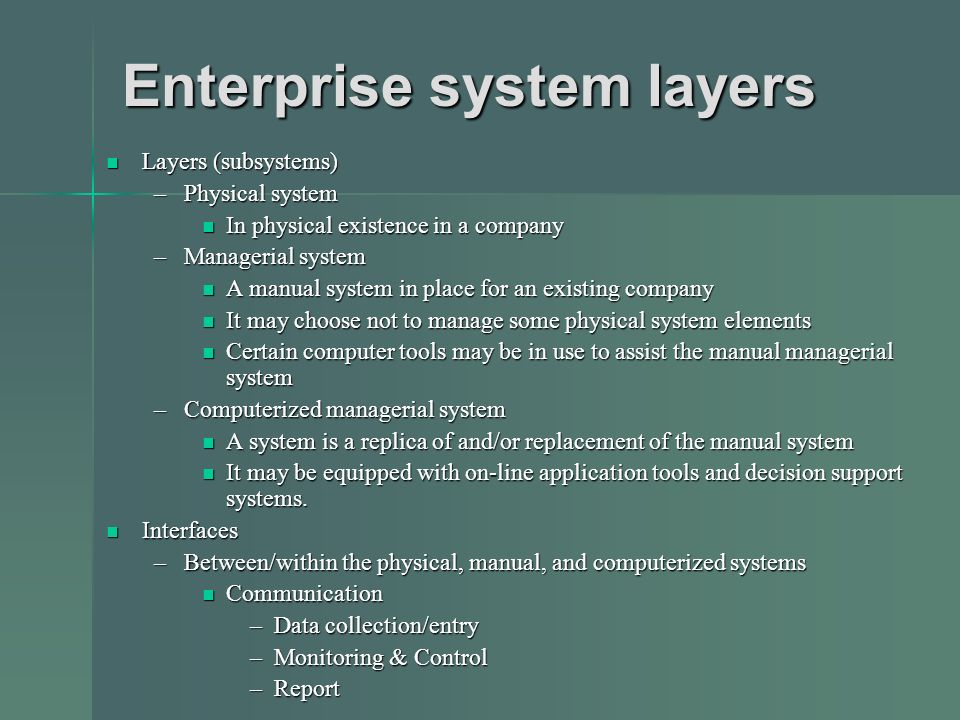 Enterprise system layers

- Layers (subsystems)
  – Physical system
    - In physical existence in a company
  – Managerial system
    - A manual system in place for an existing company
    - It may choose not to manage some physical system elements
    - Certain computer tools may be in use to assist the manual managerial system
  – Computerized managerial system
    - A system is a replica of and/or replacement of the manual system
    - It may be equipped with on-line application tools and decision support systems.
- Interfaces
  – Between/within the physical, manual, and computerized systems
    - Communication
      – Data collection/entry
      – Monitoring & Control
      – Report